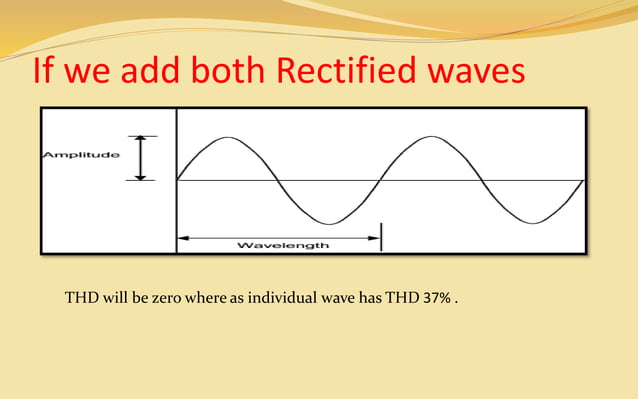 If we add both Rectified waves

Amplitude

Wavelength

THD will be zero where as individual wave has THD 37% .